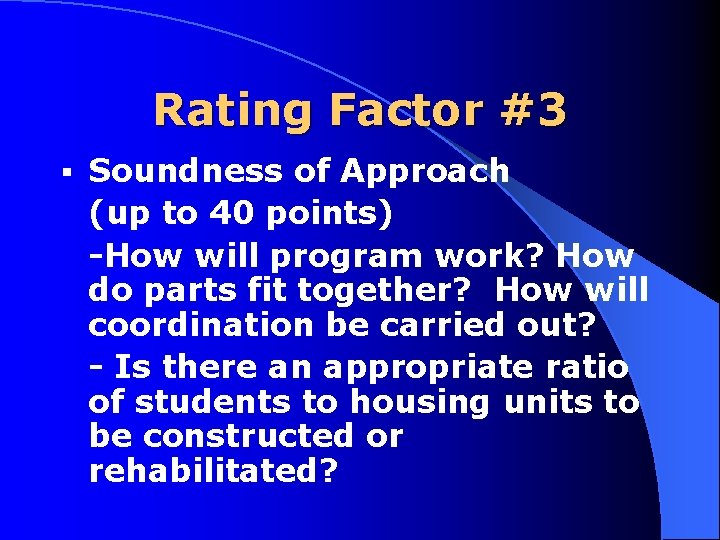 Rating Factor #3

▪ Soundness of Approach (up to 40 points)

-How will program work? How do parts fit together? How will coordination be carried out?

- Is there an appropriate ratio of students to housing units to be constructed or rehabilitated?